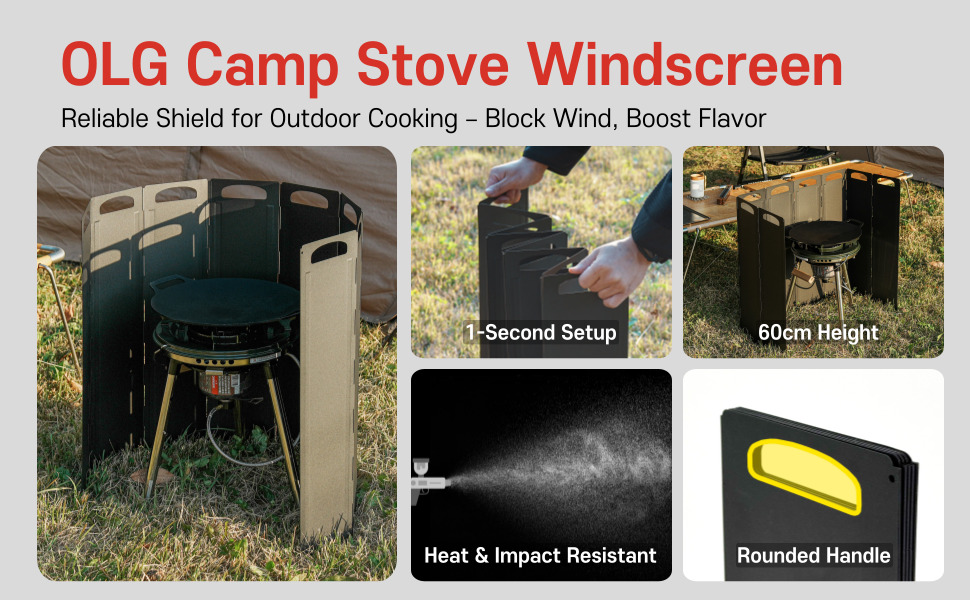 OLG Camp Stove Windscreen

Reliable Shield for Outdoor Cooking – Block Wind, Boost Flavor

1-Second Setup

60cm Height

Heat & Impact Resistant

Rounded Handle